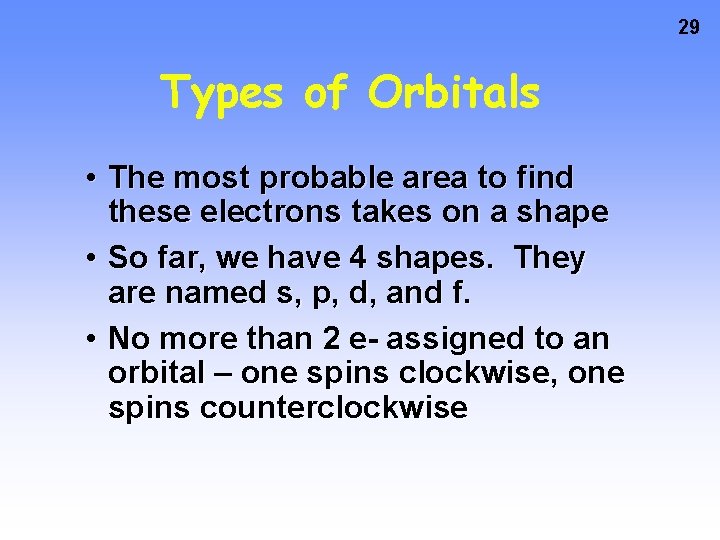 29

Types of Orbitals

• The most probable area to find these electrons takes on a shape

• So far, we have 4 shapes. They are named s, p, d, and f.

• No more than 2 e- assigned to an orbital – one spins clockwise, one spins counterclockwise